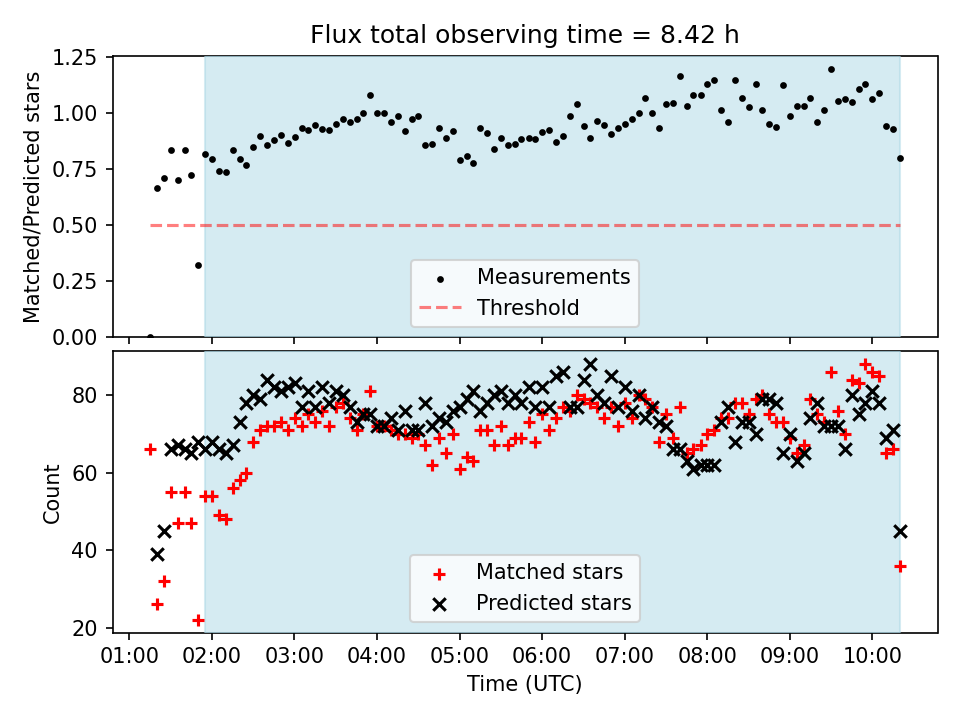 Flux total observing time = 8.42 h

Matched/Predicted stars

1.25
1.00
0.75
0.50
0.25
0.00

Measurements
Threshold

Count

80
60
40
20

Matched stars
Predicted stars

01:00 02:00 03:00 04:00 05:00 06:00 07:00 08:00 09:00 10:00

Time (UTC)